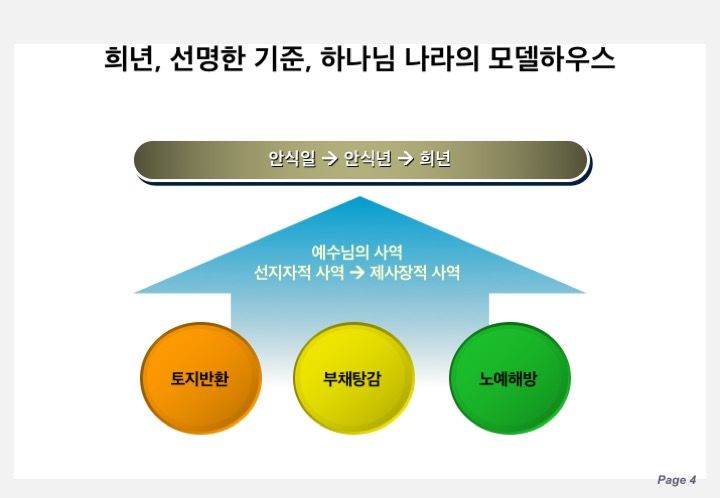 희년, 선명한 기준, 하나님 나라의 모델하우스

안식일 → 안식년 → 희년

예수님의 사역
선지자적 사역 → 제사장적 사역

토지반환

부채탕감

노예해방

Page 4